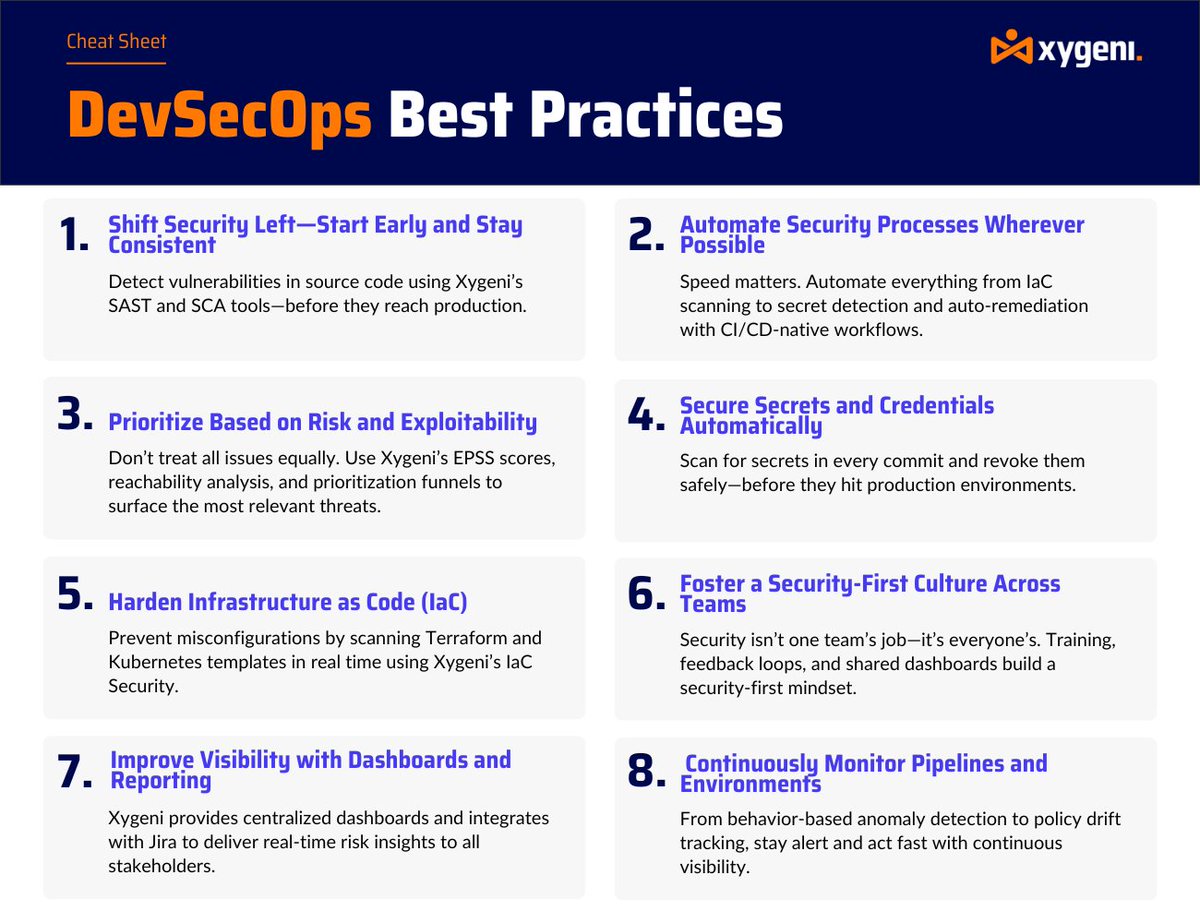 Cheat Sheet

xygeni.

DevSecOps Best Practices

1. Shift Security Left—Start Early and Stay Consistent

Detect vulnerabilities in source code using Xygeni's SAST and SCA tools—before they reach production.

2. Automate Security Processes Wherever Possible

Speed matters. Automate everything from IaC scanning to secret detection and auto-remediation with CI/CD-native workflows.

3. Prioritize Based on Risk and Exploitability

Don't treat all issues equally. Use Xygeni's EPSS scores, reachability analysis, and prioritization funnels to surface the most relevant threats.

4. Secure Secrets and Credentials Automatically

Scan for secrets in every commit and revoke them safely—before they hit production environments.

5. Harden Infrastructure as Code (IaC)

Prevent misconfigurations by scanning Terraform and Kubernetes templates in real time using Xygeni's IaC Security.

6. Foster a Security-First Culture Across Teams

Security isn't one team's job—it's everyone's. Training, feedback loops, and shared dashboards build a security-first mindset.

7. Improve Visibility with Dashboards and Reporting

Xygeni provides centralized dashboards and integrates with Jira to deliver real-time risk insights to all stakeholders.

8. Continuously Monitor Pipelines and Environments

From behavior-based anomaly detection to policy drift tracking, stay alert and act fast with continuous visibility.